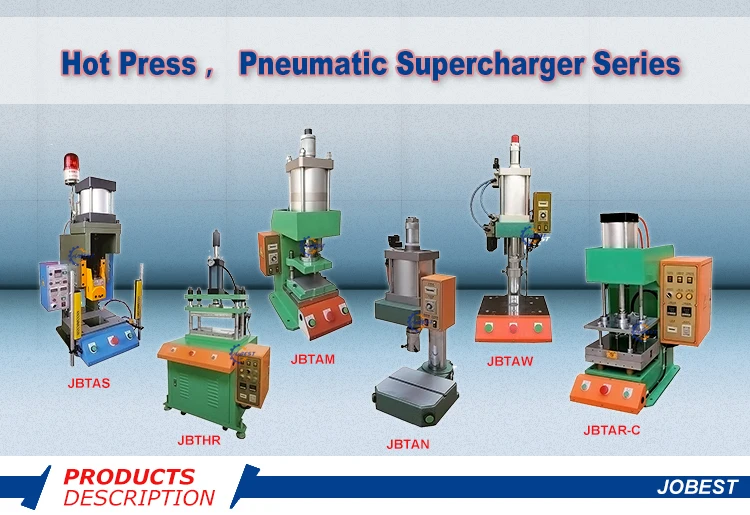 Hot Press ,  Pneumatic Supercharger Series

JBTAS

JBTHR

JBTAM

JBTAN

JBTAW

JBTAR-C

PRODUCTS
DESCRIPTION

JOBEST